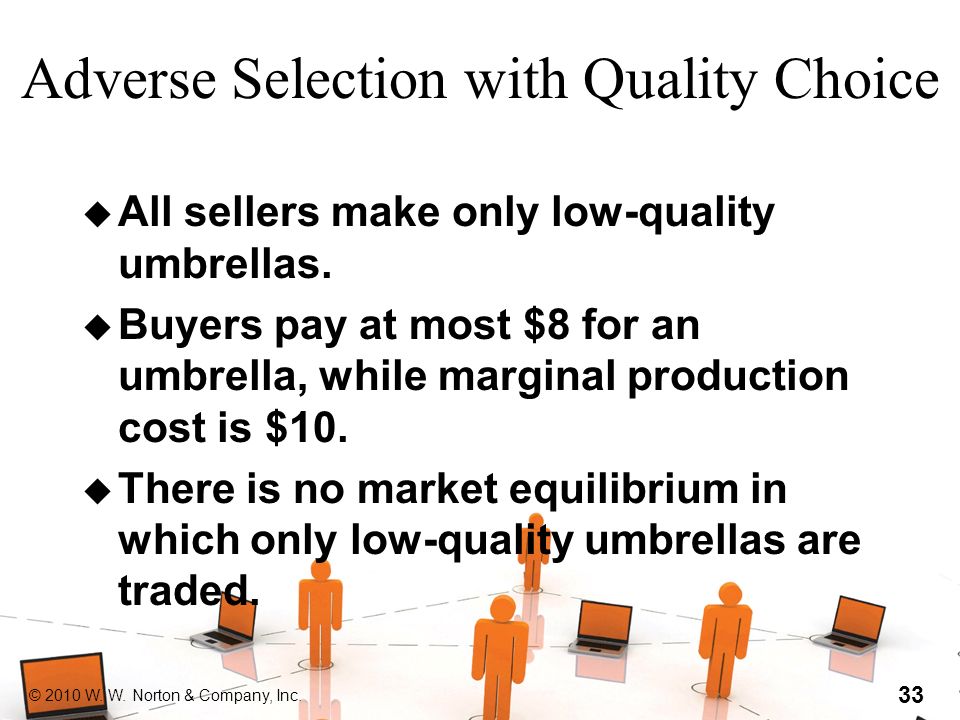 Adverse Selection with Quality Choice

◆ All sellers make only low-quality umbrellas.

◆ Buyers pay at most \$8 for an umbrella, while marginal production cost is \$10.

◆ There is no market equilibrium in which only low-quality umbrellas are traded.

© 2010 W. W. Norton & Company, Inc.

33